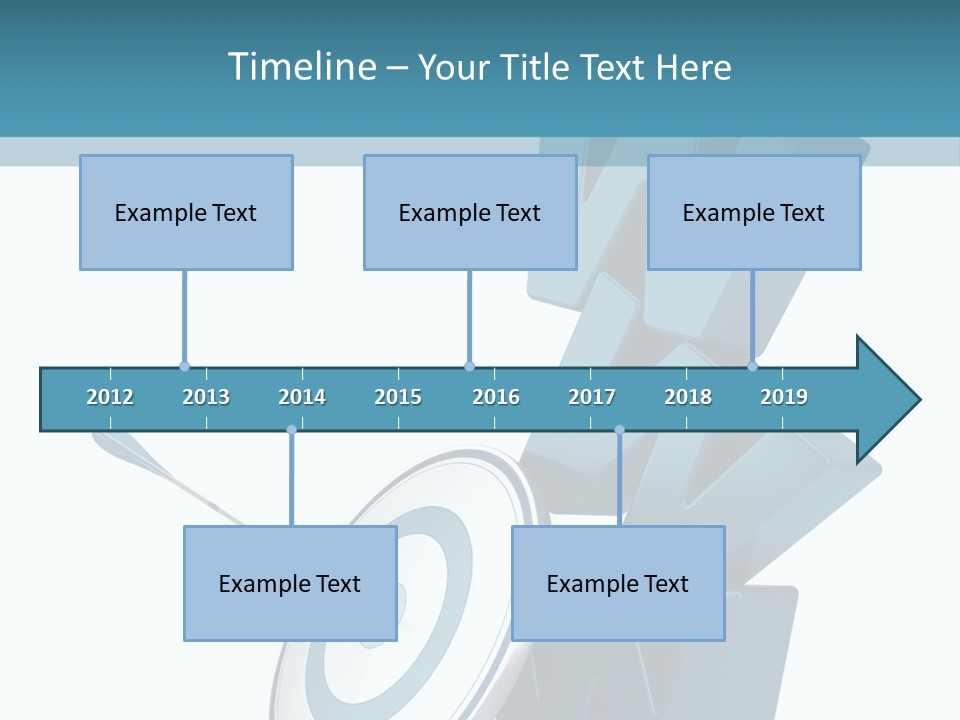 Timeline – Your Title Text Here

Example Text

Example Text

Example Text

2012 2013 2014 2015 2016 2017 2018 2019

Example Text

Example Text